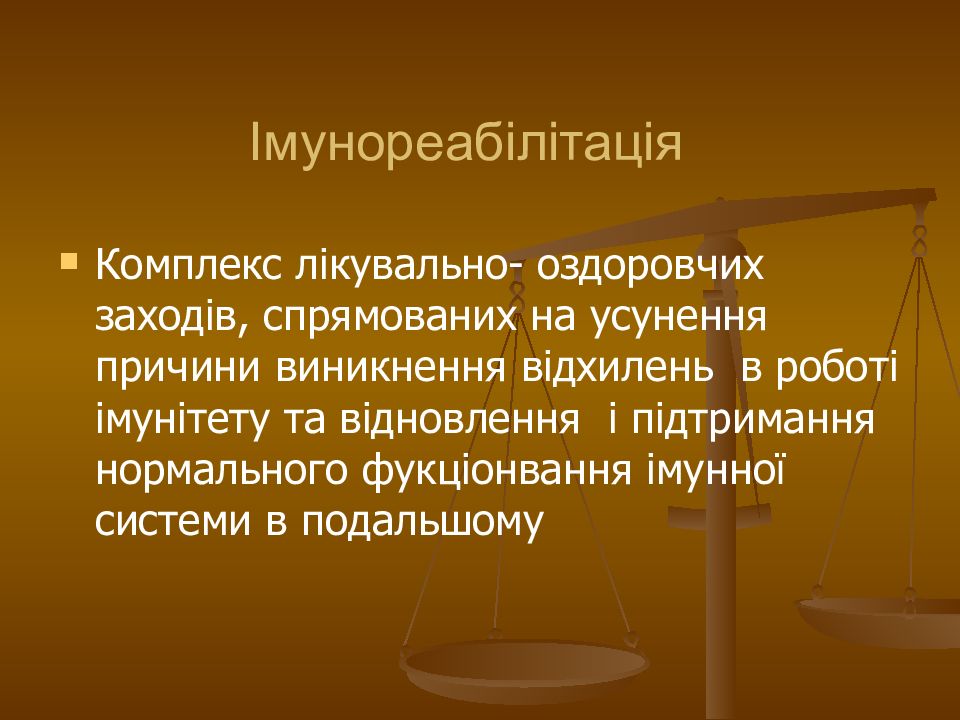 Імунореабілітація

Комплекс лікувально- оздоровчих заходів, спрямованих на усунення причини виникнення відхилень в роботі імунітету та відновлення і підтримання нормального фукціонвання імунної системи в подальшому